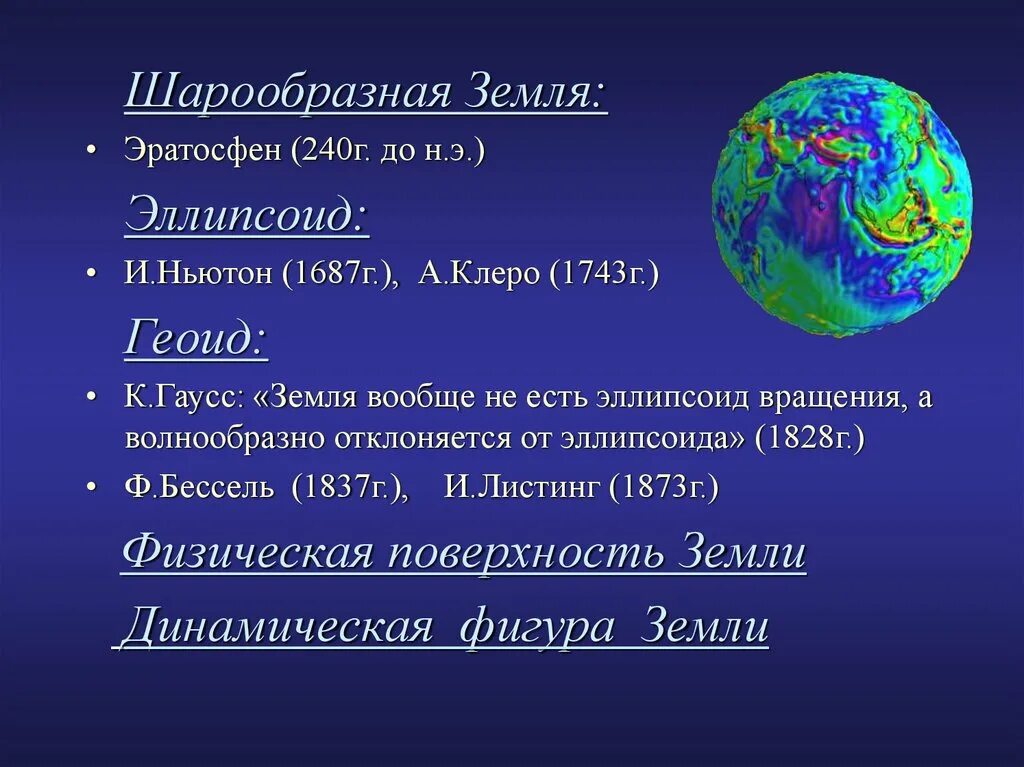 Шарообразная Земля:

• Эратосфен (240г. до н.э.)

Эллипсоид:

• И.Ньютон (1687г.), А.Клеро (1743г.)

Геоид:

• К.Гаусс: «Земля вообще не есть эллипсоид вращения, а волнообразно отклоняется от эллипсоида» (1828г.)

• Ф.Бессель (1837г.), И.Листинг (1873г.)

Физическая поверхность Земли

Динамическая фигура Земли